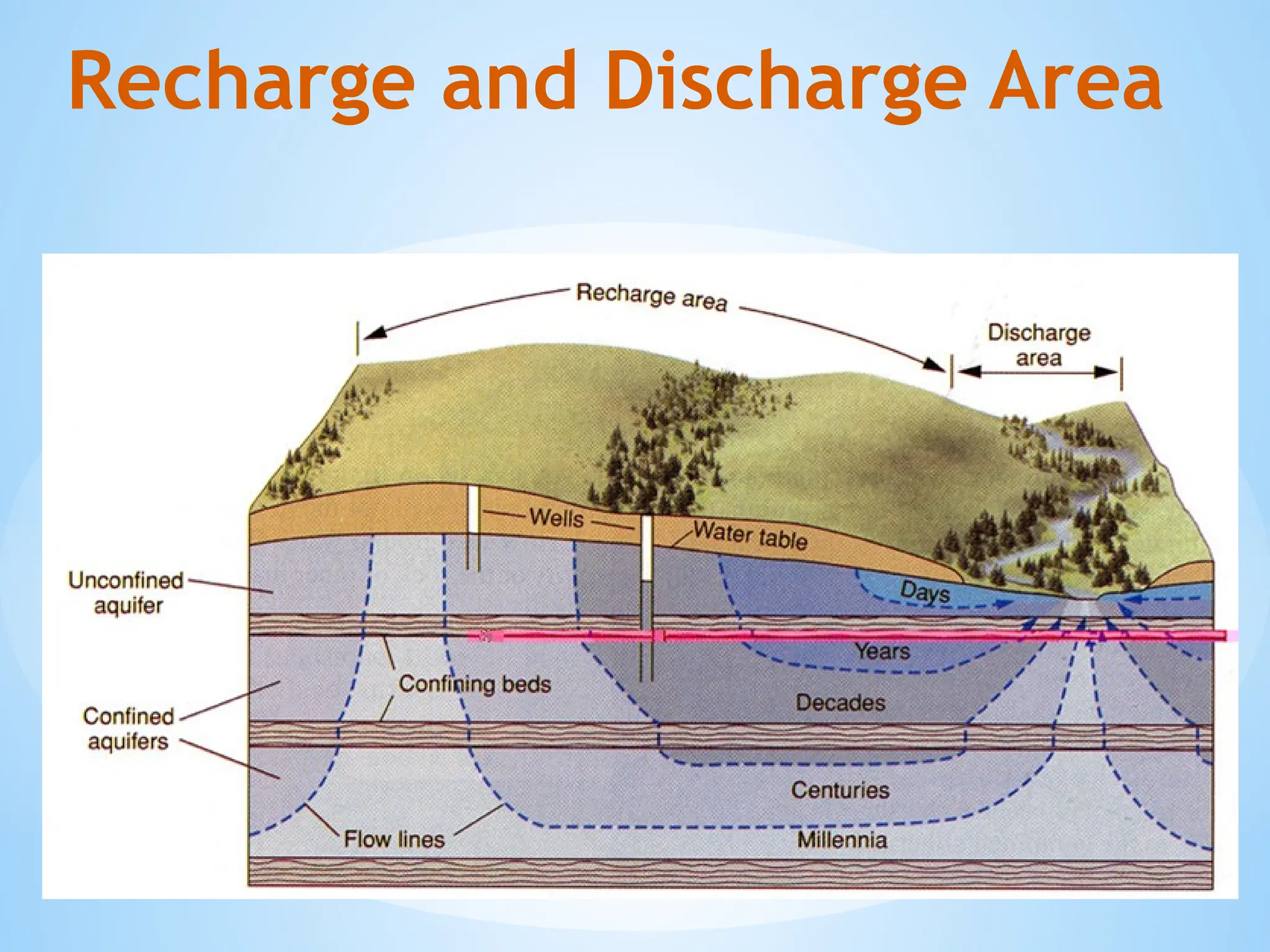 Recharge and Discharge Area

Recharge area

Discharge area

Wells

Water table

Unconfined aquifer

Days

Years

Confining beds

Decades

Confined aquifers

Centuries

Flow lines

Millennia